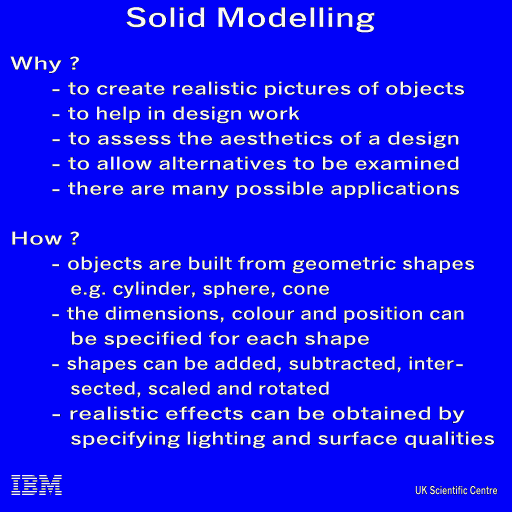 Solid Modelling

Why ?
- to create realistic pictures of objects
- to help in design work
- to assess the aesthetics of a design
- to allow alternatives to be examined
- there are many possible applications

How ?
- objects are built from geometric shapes e.g. cylinder, sphere, cone
- the dimensions, colour and position can be specified for each shape
- shapes can be added, subtracted, intersected, scaled and rotated
- realistic effects can be obtained by specifying lighting and surface qualities

IBM

UK Scientific Centre